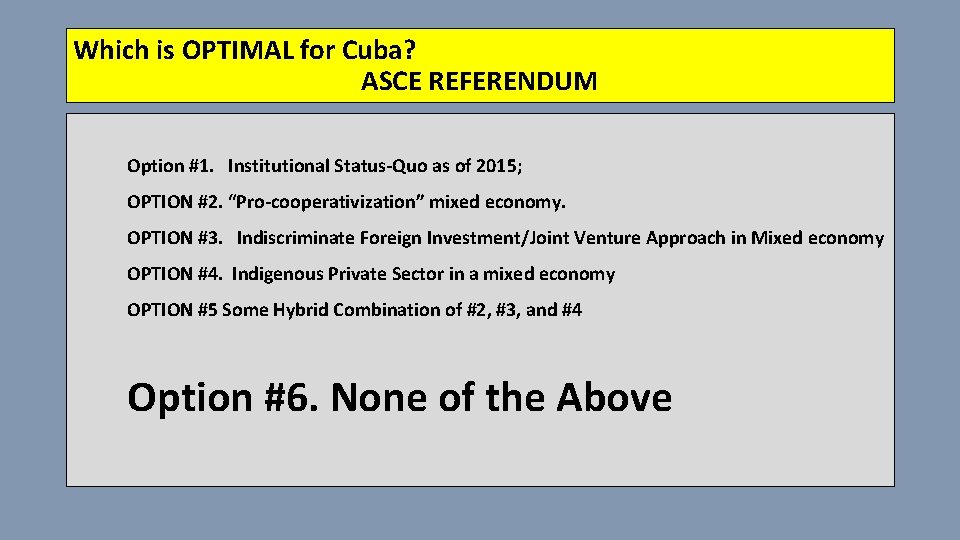 Which is OPTIMAL for Cuba?
ASCE REFERENDUM

Option #1. Institutional Status-Quo as of 2015;

OPTION #2. “Pro-cooperativization” mixed economy.

OPTION #3. Indiscriminate Foreign Investment/Joint Venture Approach in Mixed economy

OPTION #4. Indigenous Private Sector in a mixed economy

OPTION #5 Some Hybrid Combination of #2, #3, and #4

Option #6. None of the Above